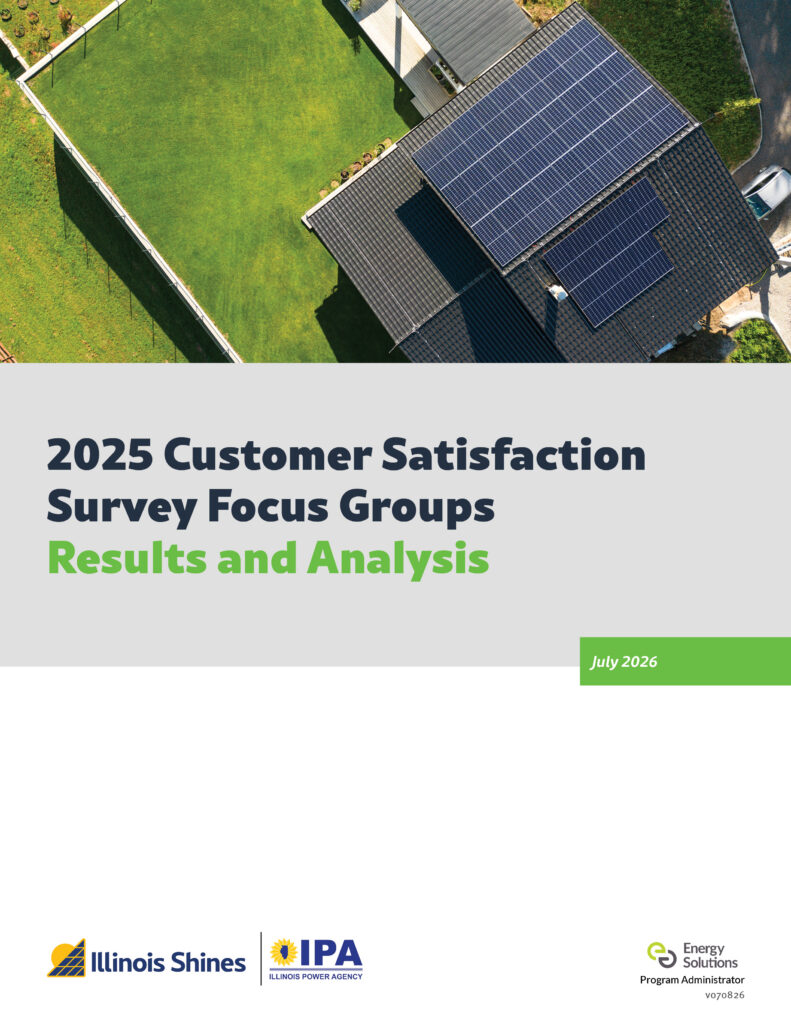 2025 Customer Satisfaction Survey Focus Groups
Results and Analysis

July 2026

Illinois Shines

IPA
ILLINOIS POWER AGENCY

Energy Solutions
Program Administrator
v070826